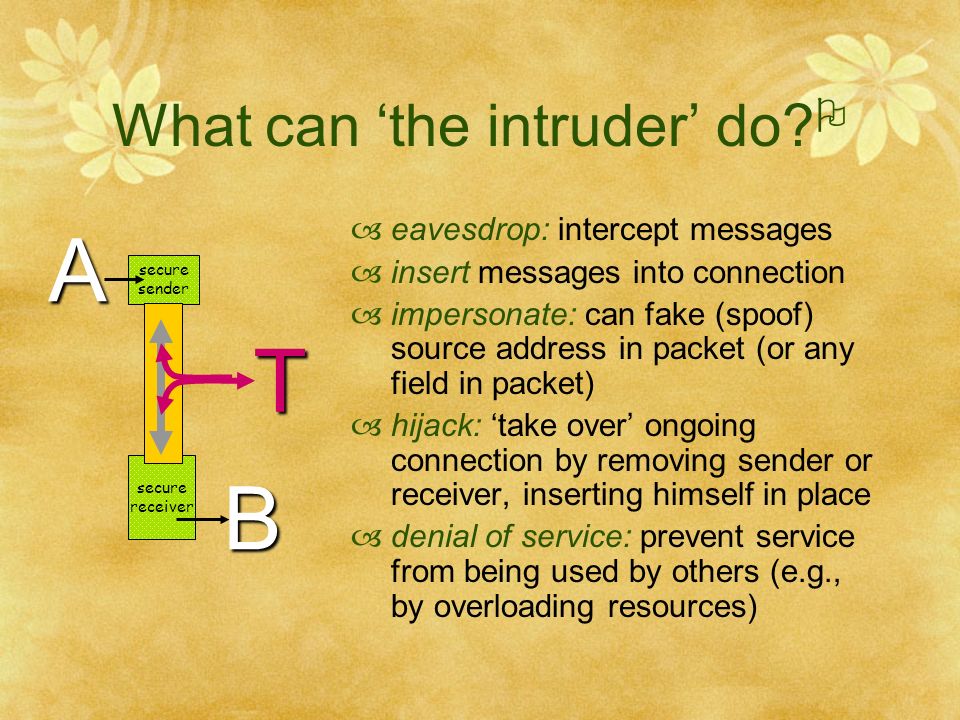 What can ‘the intruder’ do?

A

secure sender

T

secure receiver

B

eavesdrop: intercept messages

insert messages into connection

impersonate: can fake (spoof) source address in packet (or any field in packet)

hijack: ‘take over’ ongoing connection by removing sender or receiver, inserting himself in place

denial of service: prevent service from being used by others (e.g., by overloading resources)